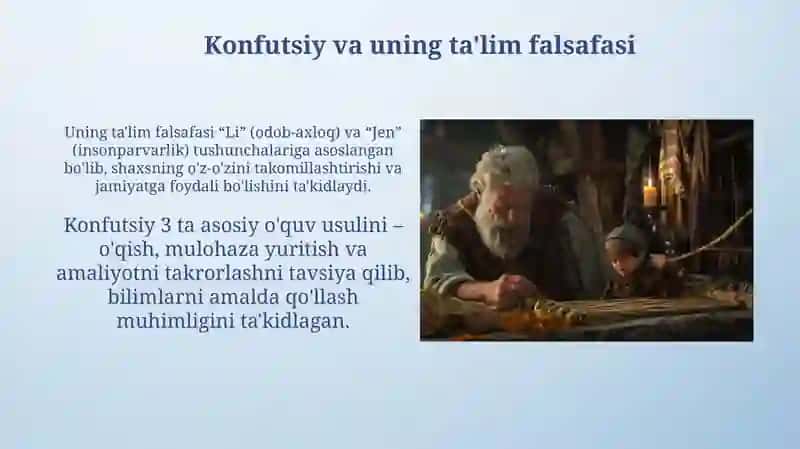 Konfutsiy va uning ta'lim falsafasi

Uning ta'lim falsafasi “Li” (odob-axloq) va “Jen” (insonparvarlik) tushunchalariga asoslangan bo'lib, shaxsning o'z-o'zini takomillashtirishi va jamiyatga foydali bo'lishini ta'kidlaydi.

Konfutsiy 3 ta asosiy o'quv usulini – o'qish, mulohaza yuritish va amaliyotni takrorlashni tavsiya qilib, bilimlarni amalda qo'llash muhimligini ta'kidlagan.